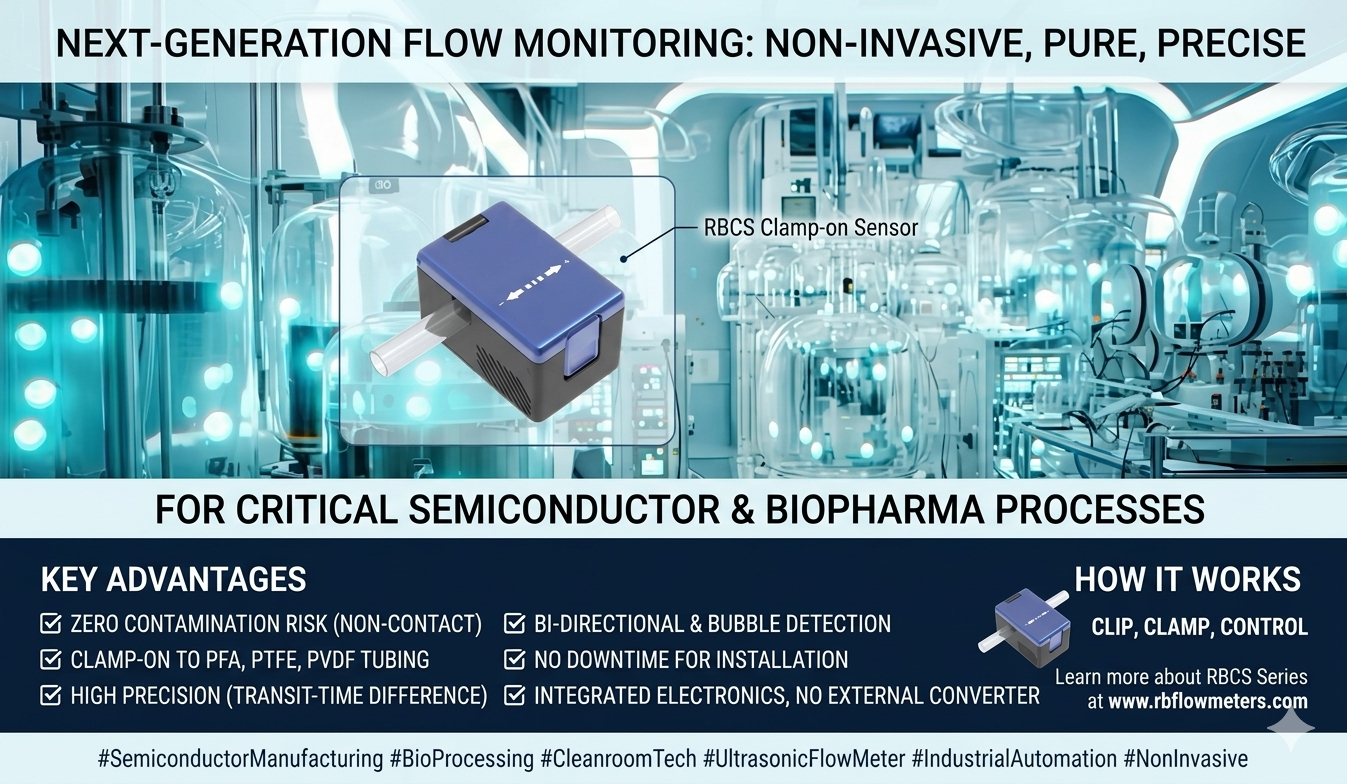 NEXT-GENERATION FLOW MONITORING: NON-INVASIVE, PURE, PRECISE

RBCS Clamp-on Sensor

FOR CRITICAL SEMICONDUCTOR & BIOPHARMA PROCESSES

KEY ADVANTAGES

☑ ZERO CONTAMINATION RISK (NON-CONTACT)
☑ CLAMP-ON TO PFA, PTFE, PVDF TUBING
☑ HIGH PRECISION (TRANSIT-TIME DIFFERENCE)

☑ BI-DIRECTIONAL & BUBBLE DETECTION
☑ NO DOWNTIME FOR INSTALLATION
☑ INTEGRATED ELECTRONICS, NO EXTERNAL CONVERTER

HOW IT WORKS

CLIP, CLAMP, CONTROL

Learn more about RBCS Series at www.rbflowmeters.com

#SemiconductorManufacturing #BioProcessing #CleanroomTech #UltrasonicFlowMeter #IndustrialAutomation #NonInvasive